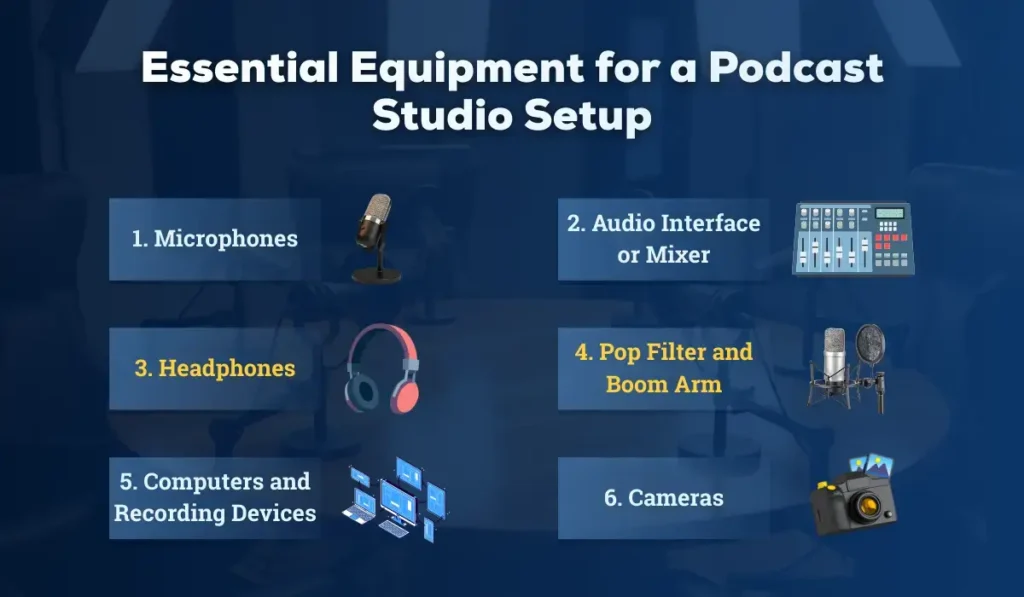 Essential Equipment for a Podcast Studio Setup

1. Microphones

2. Audio Interface or Mixer

3. Headphones

4. Pop Filter and Boom Arm

5. Computers and Recording Devices

6. Cameras